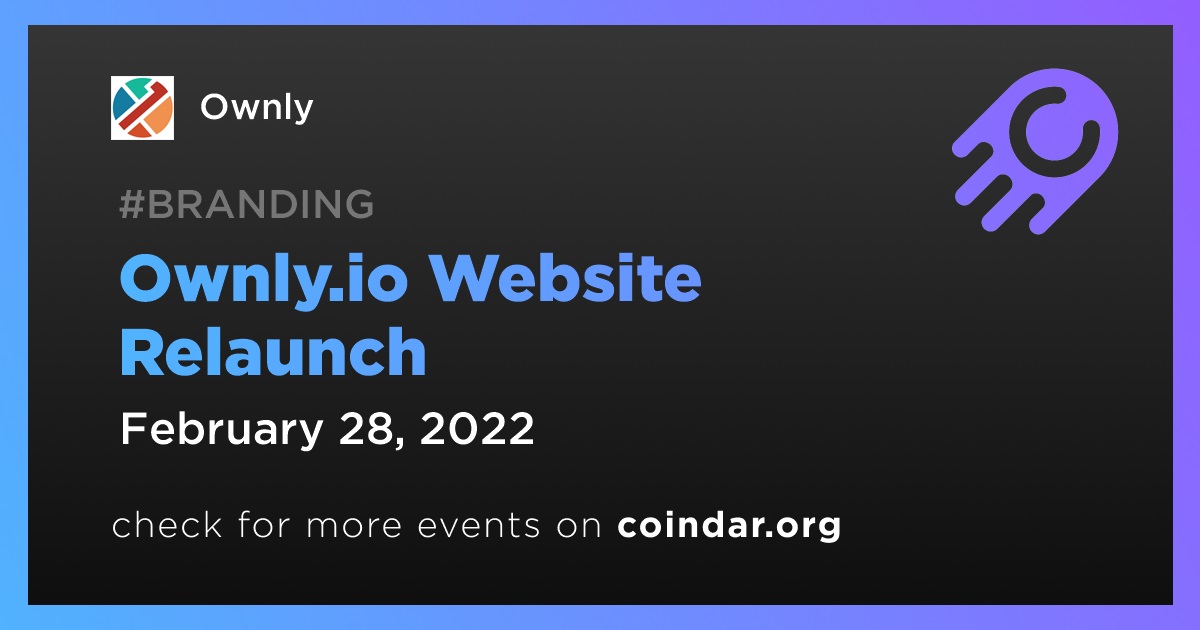 Ownly

#BRANDING

Ownly.io Website Relaunch

February 28, 2022

check for more events on coindar.org